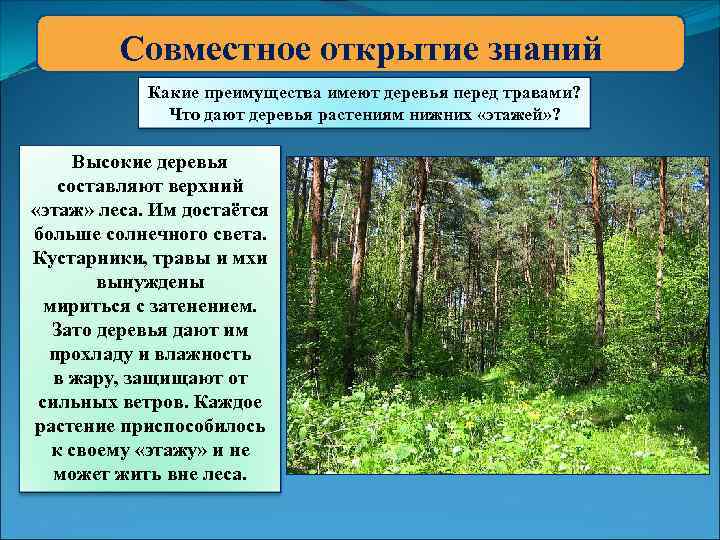 Совместное открытие знаний

Какие преимущества имеют деревья перед травами?
Что дают деревья растениям нижних «этажей»?

Высокие деревья составляют верхний «этаж» леса. Им достаётся больше солнечного света. Кустарники, травы и мхи вынуждены мириться с затенением. Зато деревья дают им прохладу и влажность в жару, защищают от сильных ветров. Каждое растение приспособилось к своему «этажу» и не может жить вне леса.